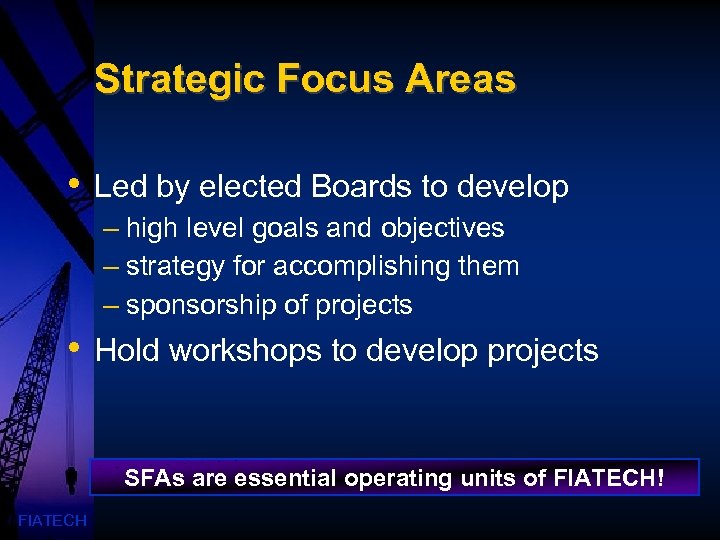 Strategic Focus Areas

• Led by elected Boards to develop
– high level goals and objectives
– strategy for accomplishing them
– sponsorship of projects
• Hold workshops to develop projects

SFAs are essential operating units of FIATECH!

FIATECH